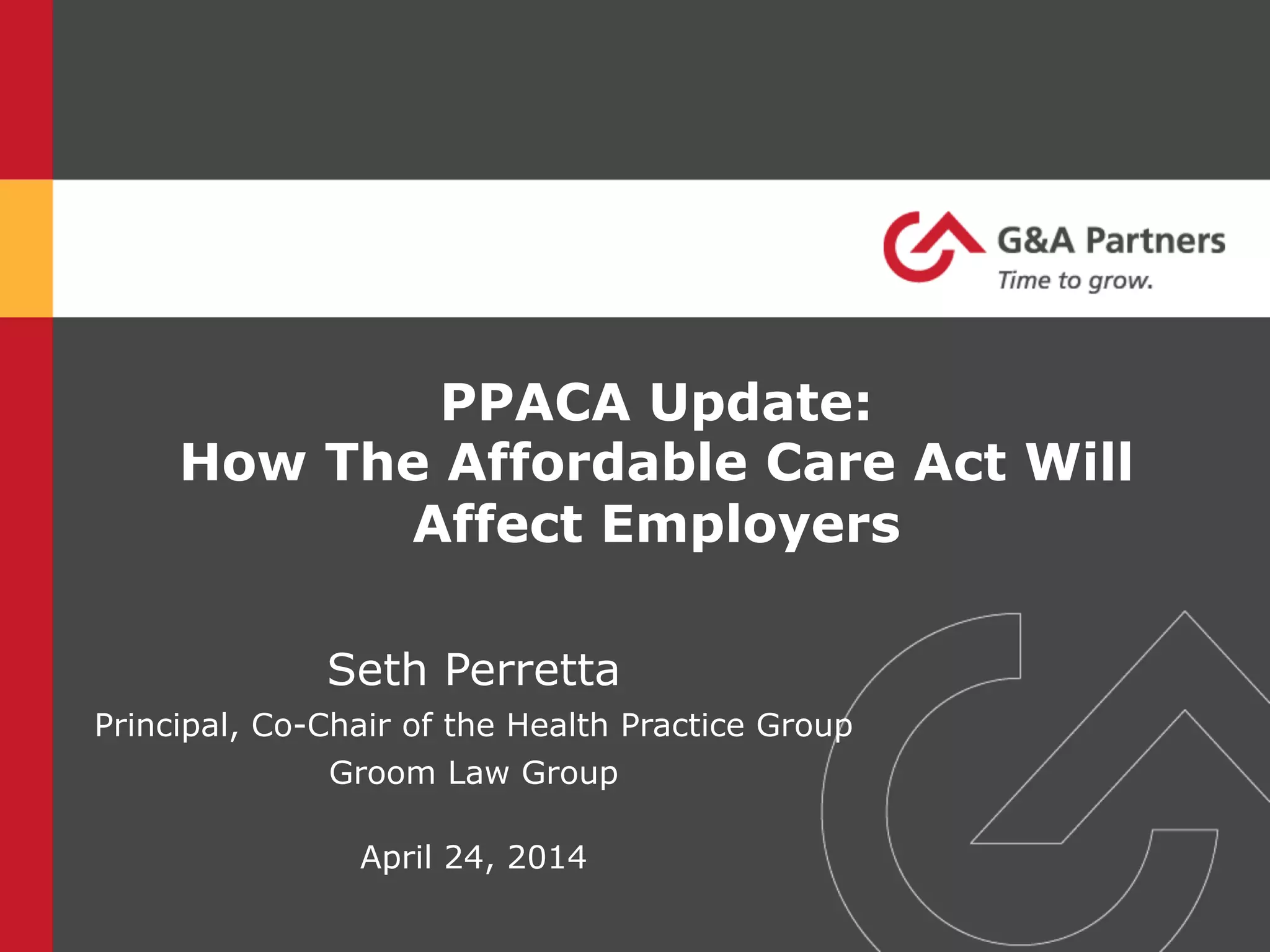 G&A Partners
Time to grow.

PPACA Update:
How The Affordable Care Act Will Affect Employers

Seth Perretta
Principal, Co-Chair of the Health Practice Group
Groom Law Group

April 24, 2014